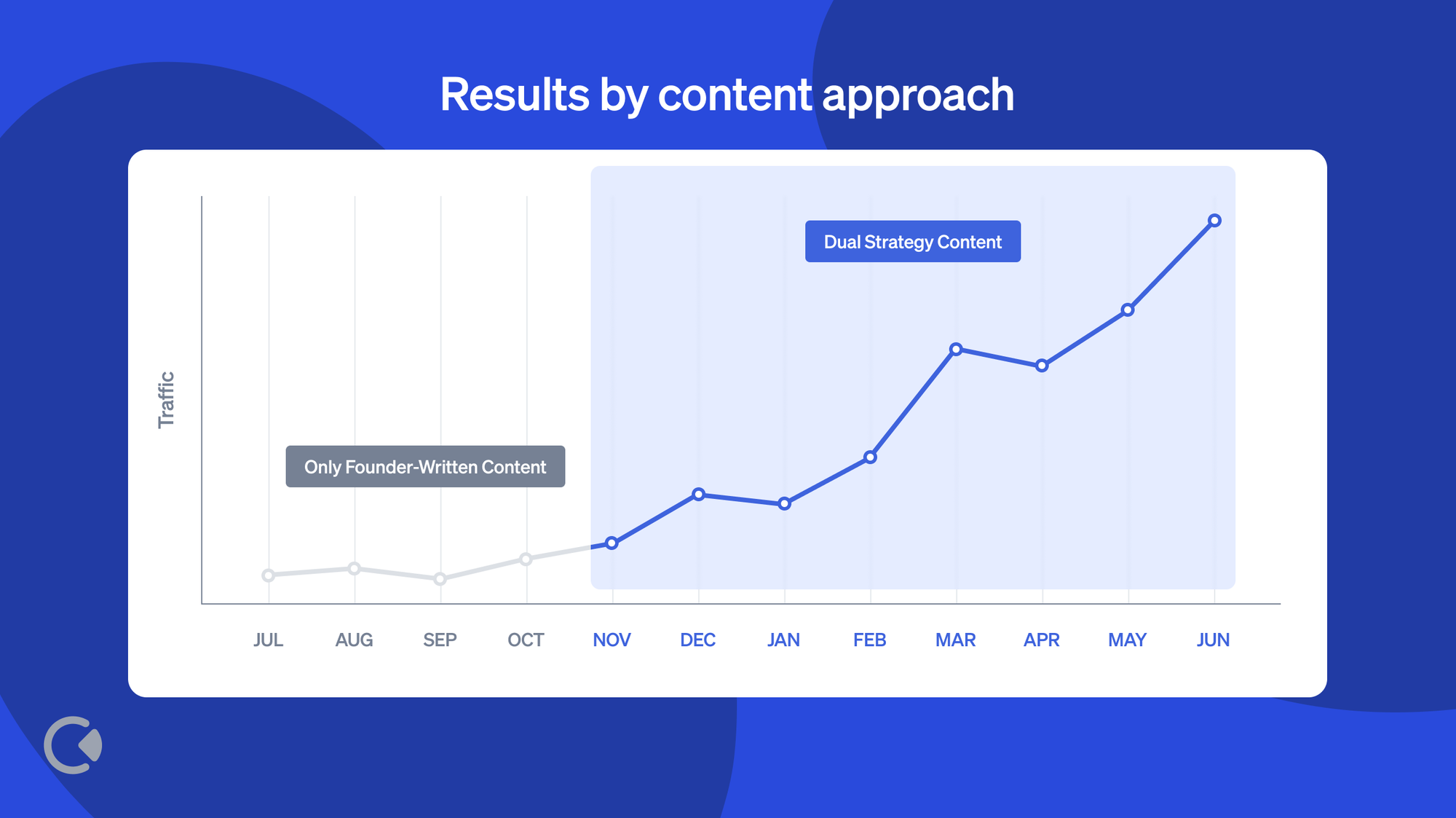 Results by content approach

Traffic

Dual Strategy Content

Only Founder-Written Content

JUL AUG SEP OCT NOV DEC JAN FEB MAR APR MAY JUN